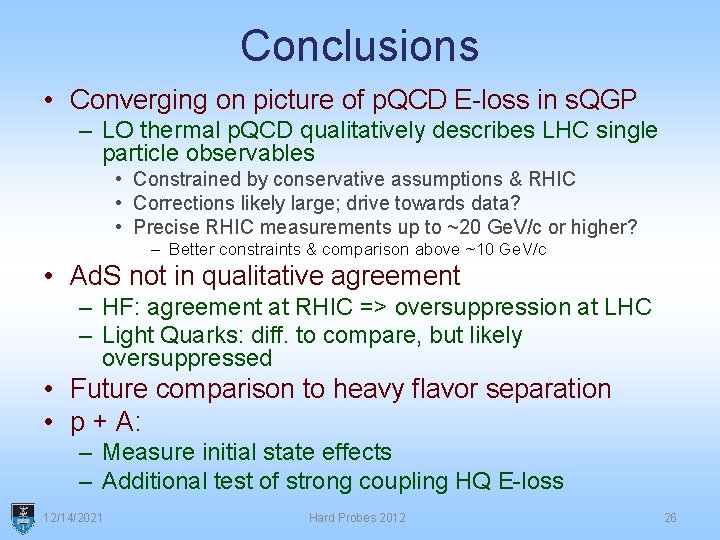 Conclusions

• Converging on picture of pQCD E-loss in sQGP
– LO thermal pQCD qualitatively describes LHC single particle observables
• Constrained by conservative assumptions & RHIC
• Corrections likely large; drive towards data?
• Precise RHIC measurements up to ~20 GeV/c or higher?
– Better constraints & comparison above ~10 GeV/c

• AdS not in qualitative agreement
– HF: agreement at RHIC => oversuppression at LHC
– Light Quarks: diff. to compare, but likely oversuppressed

• Future comparison to heavy flavor separation

• p + A:
– Measure initial state effects
– Additional test of strong coupling HQ E-loss

12/14/2021 Hard Probes 2012 26